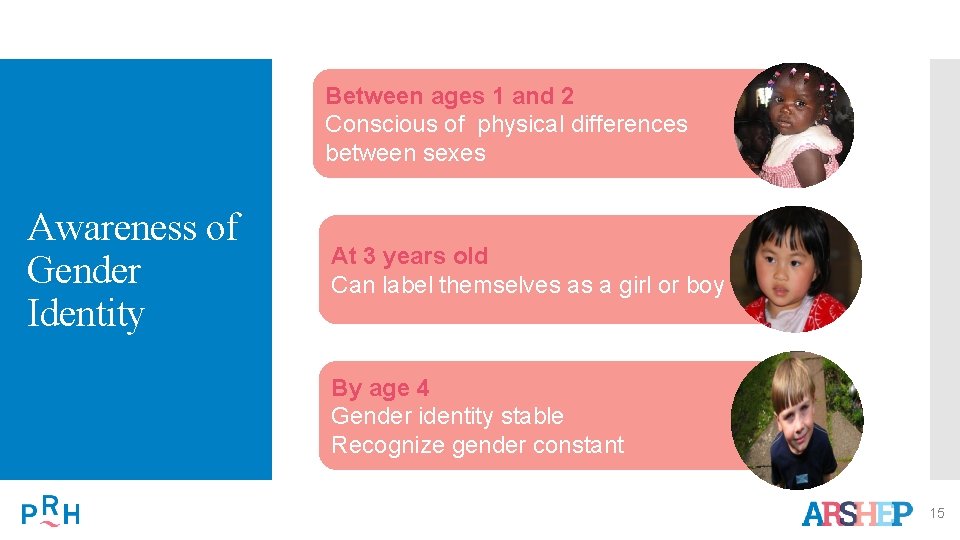 Awareness of Gender Identity

Between ages 1 and 2
Conscious of physical differences between sexes

At 3 years old
Can label themselves as a girl or boy

By age 4
Gender identity stable
Recognize gender constant

PRH

ARSHEP

15